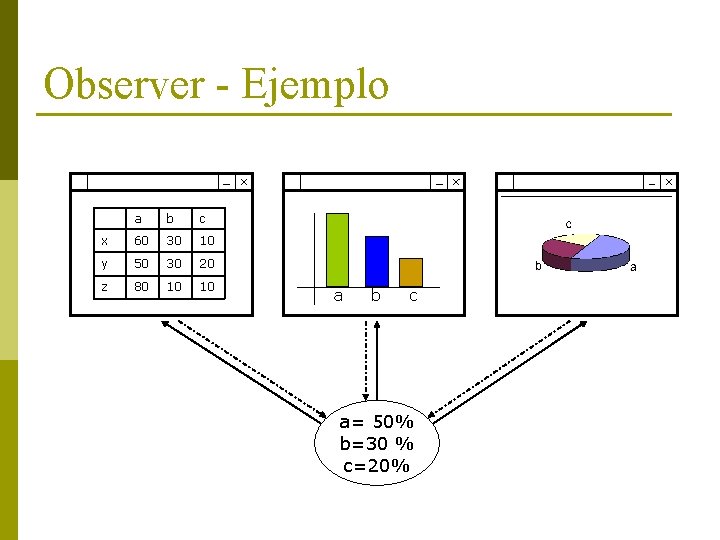 Observer - Ejemplo

_ ×

| | a | b | c |
|---|---|---|---|
| x | 60 | 30 | 10 |
| y | 50 | 30 | 20 |
| z | 80 | 10 | 10 |

_ ×

a b c

_ ×

c
b
a

a= 50%
b=30 %
c=20%